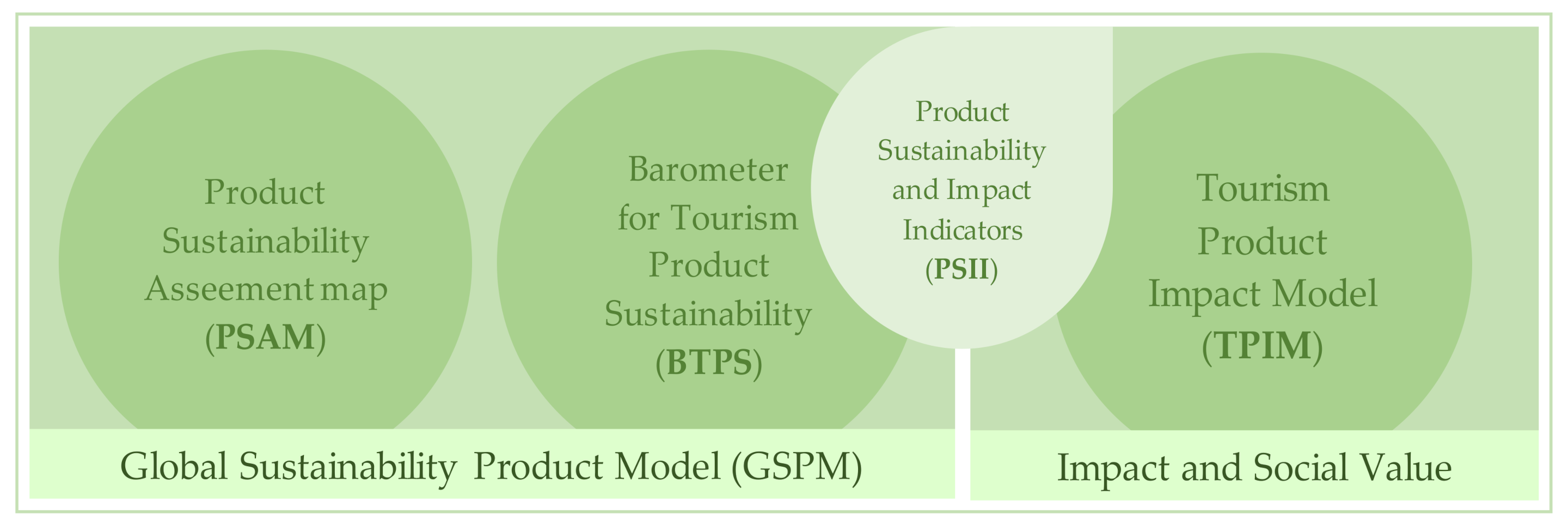 Product Sustainability Asseement map (**PSAM**)

Barometer for Tourism Product Sustainability (**BTPS**)

Product Sustainability and Impact Indicators (**PSII**)

Tourism Product Impact Model (**TPIM**)

Global Sustainability Product Model (GSPM)

Impact and Social Value